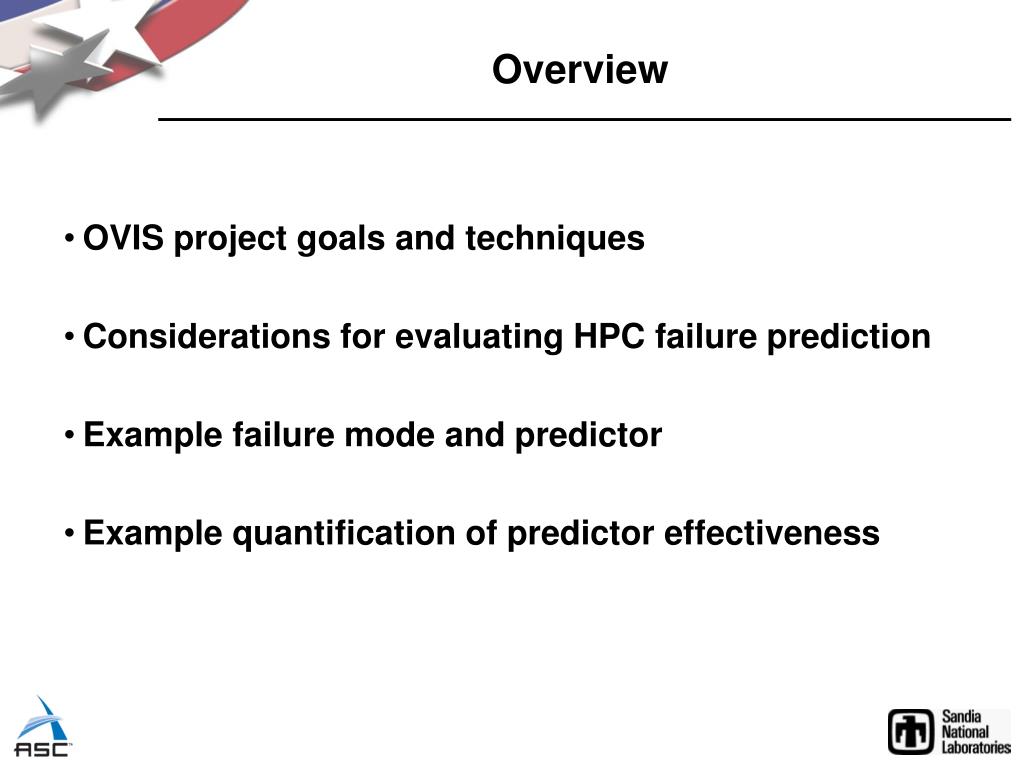 Overview

• OVIS project goals and techniques

• Considerations for evaluating HPC failure prediction

• Example failure mode and predictor

• Example quantification of predictor effectiveness

ASC

Sandia National Laboratories